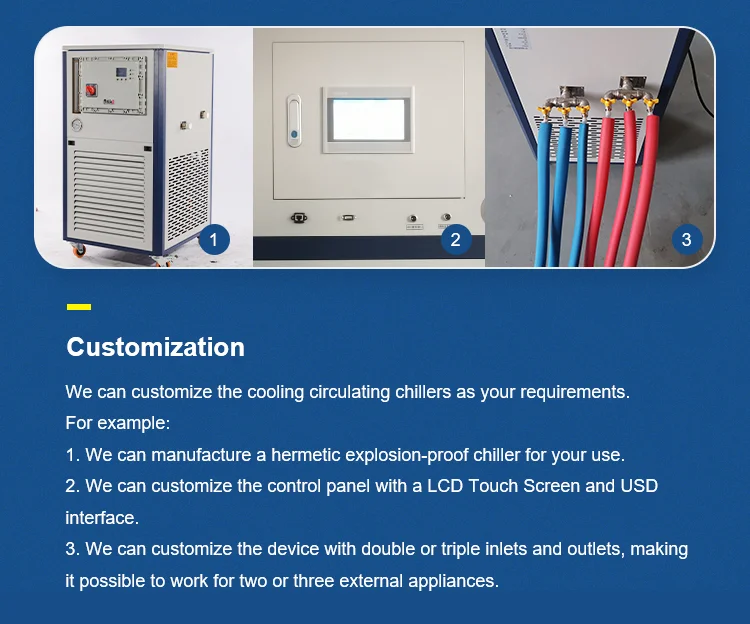 1

2

3

Customization

We can customize the cooling circulating chillers as your requirements.
For example:
1. We can manufacture a hermetic explosion-proof chiller for your use.
2. We can customize the control panel with a LCD Touch Screen and USD interface.
3. We can customize the device with double or triple inlets and outlets, making it possible to work for two or three external appliances.